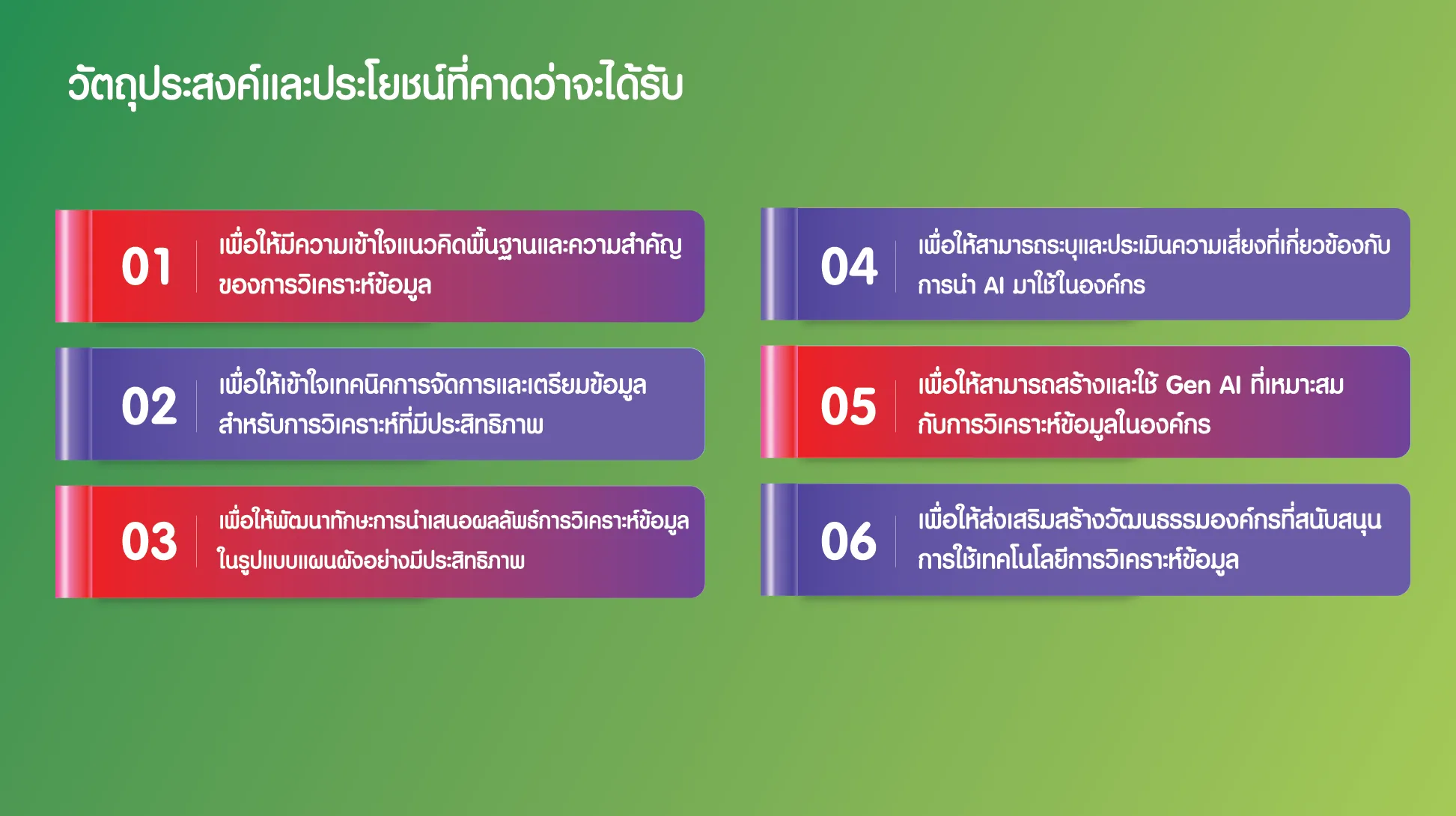 วัตถุประสงค์และประโยชน์ที่คาดว่าจะได้รับ

01 เพื่อให้มีความเข้าใจแนวคิดพื้นฐานและความสำคัญของการวิเคราะห์ข้อมูล

02 เพื่อให้เข้าใจเทคนิคการจัดการและเตรียมข้อมูลสำหรับการวิเคราะห์ที่มีประสิทธิภาพ

03 เพื่อให้พัฒนาทักษะการนำเสนอผลลัพธ์การวิเคราะห์ข้อมูลในรูปแบบแผนผังอย่างมีประสิทธิภาพ

04 เพื่อให้สามารถระบุและประเมินความเสี่ยงที่เกี่ยวข้องกับการนำ AI มาใช้ในองค์กร

05 เพื่อให้สามารถสร้างและใช้ Gen AI ที่เหมาะสมกับการวิเคราะห์ข้อมูลในองค์กร

06 เพื่อให้ส่งเสริมสร้างวัฒนธรรมองค์กรที่สนับสนุนการใช้เทคโนโลยีการวิเคราะห์ข้อมูล